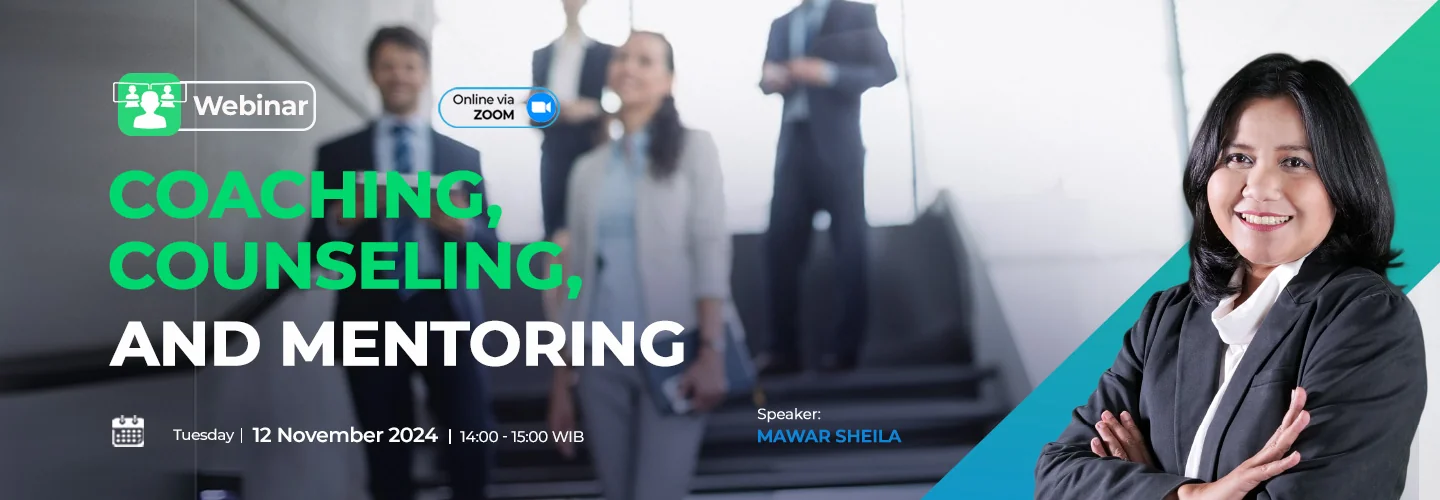 Webinar

Online via ZOOM

COACHING, COUNSELING, AND MENTORING

Tuesday | 12 November 2024 | 14:00 - 15:00 WIB

Speaker:
MAWAR SHEILA